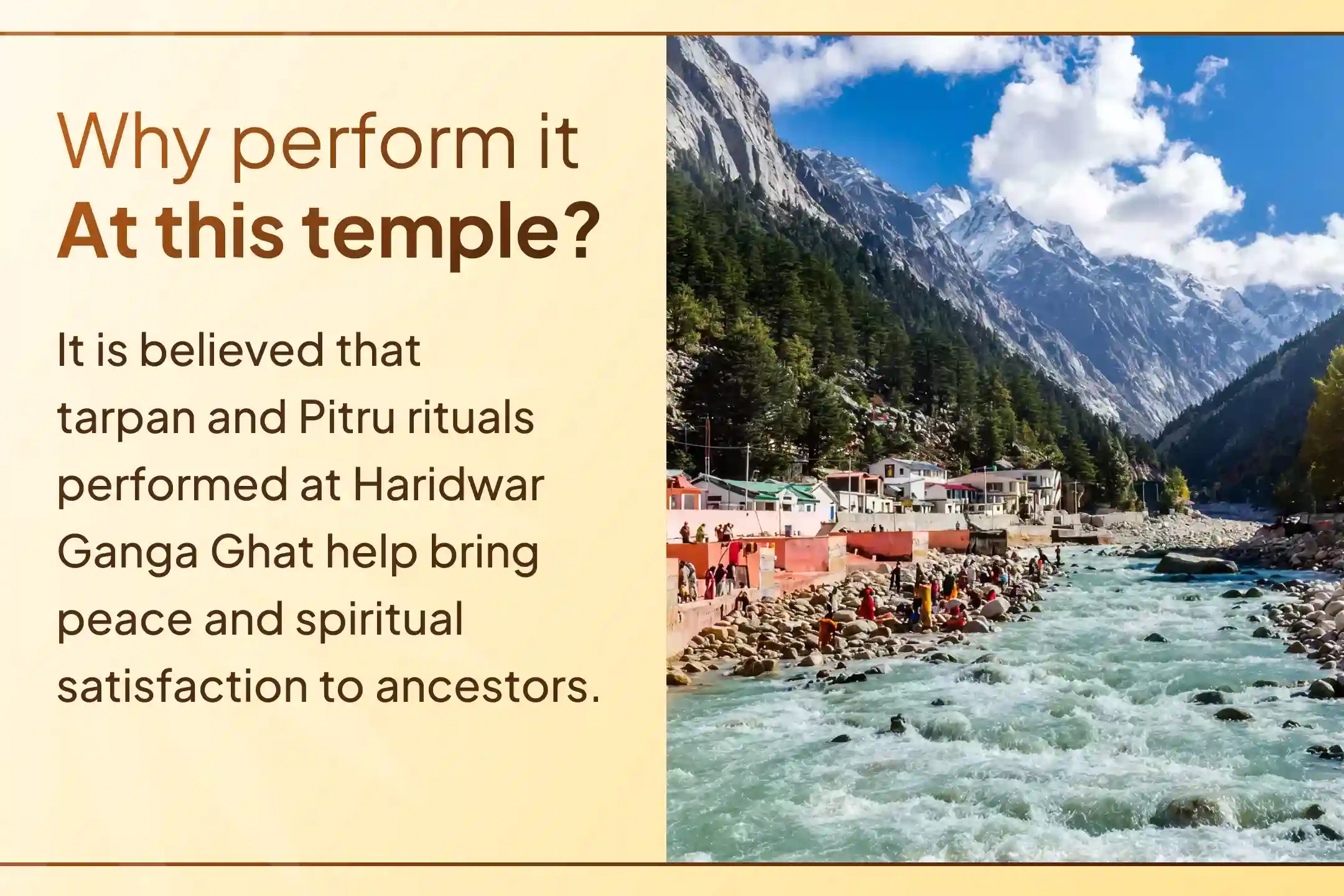 Why perform it
At this temple?

It is believed that tarpan and Pitru rituals performed at Haridwar Ganga Ghat help bring peace and spiritual satisfaction to ancestors.